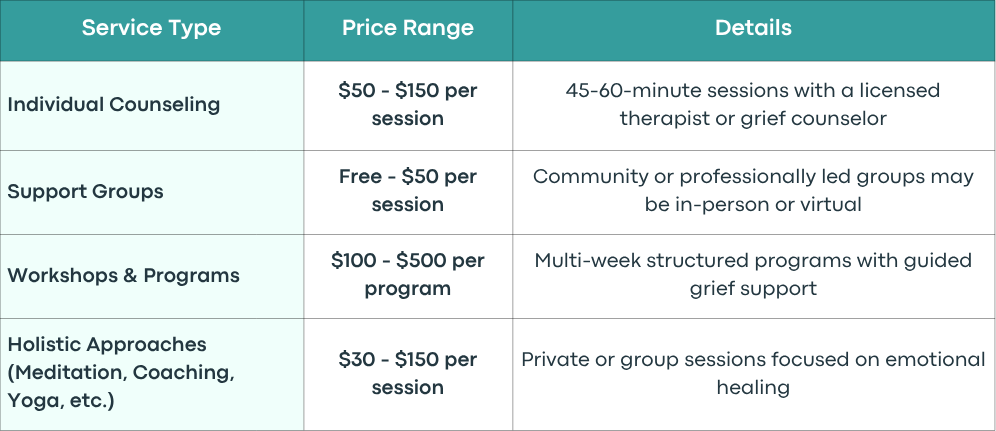 | Service Type | Price Range | Details |
|---|---|---|
| Individual Counseling | \$50 - \$150 per session | 45-60-minute sessions with a licensed therapist or grief counselor |
| Support Groups | Free - \$50 per session | Community or professionally led groups may be in-person or virtual |
| Workshops & Programs | \$100 - \$500 per program | Multi-week structured programs with guided grief support |
| Holistic Approaches (Meditation, Coaching, Yoga, etc.) | \$30 - \$150 per session | Private or group sessions focused on emotional healing |